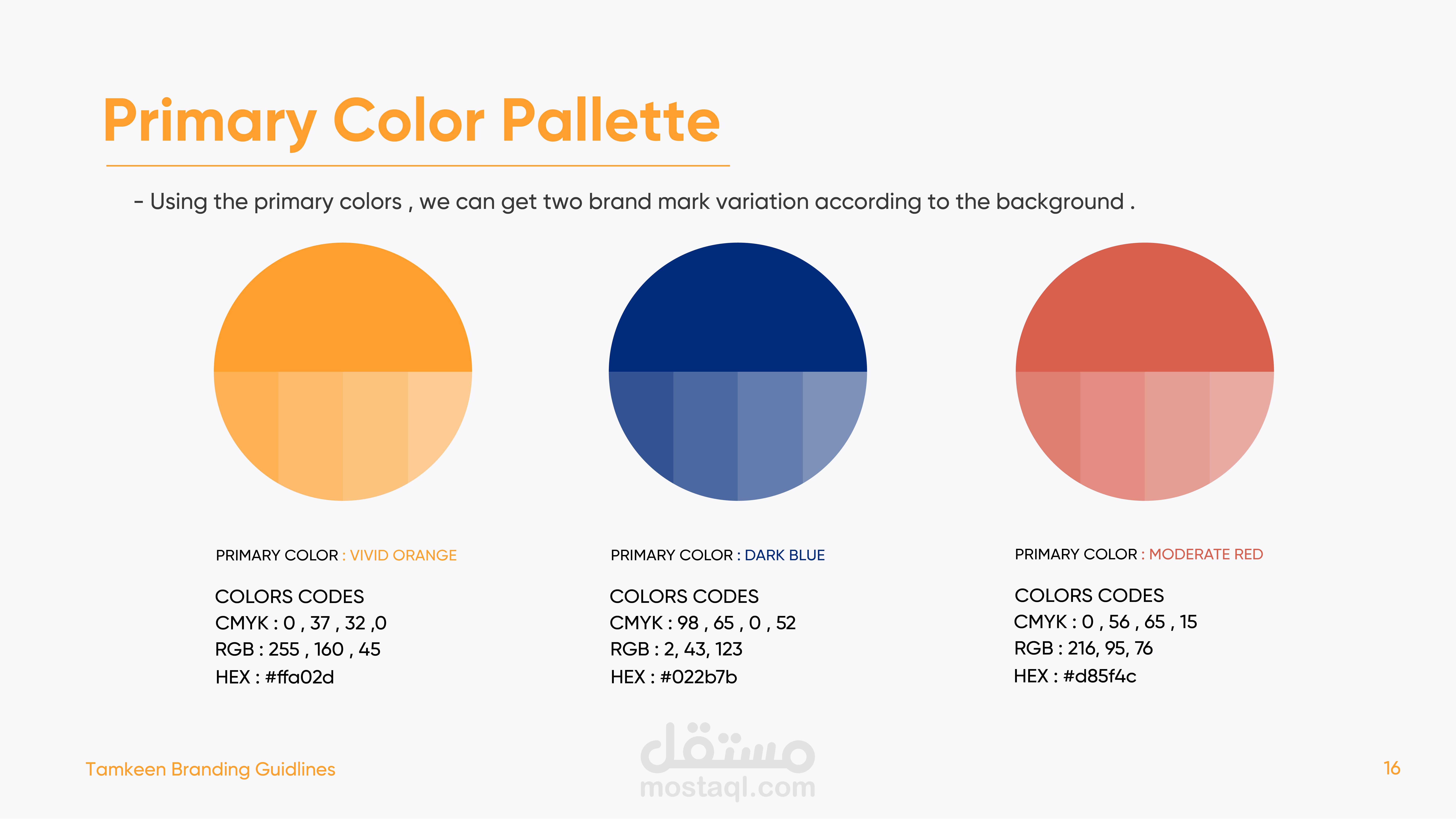 Primary Color Pallette

- Using the primary colors , we can get two brand mark variation according to the background .

PRIMARY COLOR : VIVID ORANGE

COLORS CODES
CMYK : 0 , 37 , 32 ,0
RGB : 255 , 160 , 45
HEX : #ffa02d

PRIMARY COLOR : DARK BLUE

COLORS CODES
CMYK : 98 , 65 , 0 , 52
RGB : 2, 43, 123
HEX : #022b7b

PRIMARY COLOR : MODERATE RED

COLORS CODES
CMYK : 0 , 56 , 65 , 15
RGB : 216, 95, 76
HEX : #d85f4c

Tamkeen Branding Guidlines

مستقل
mostaql.com

16